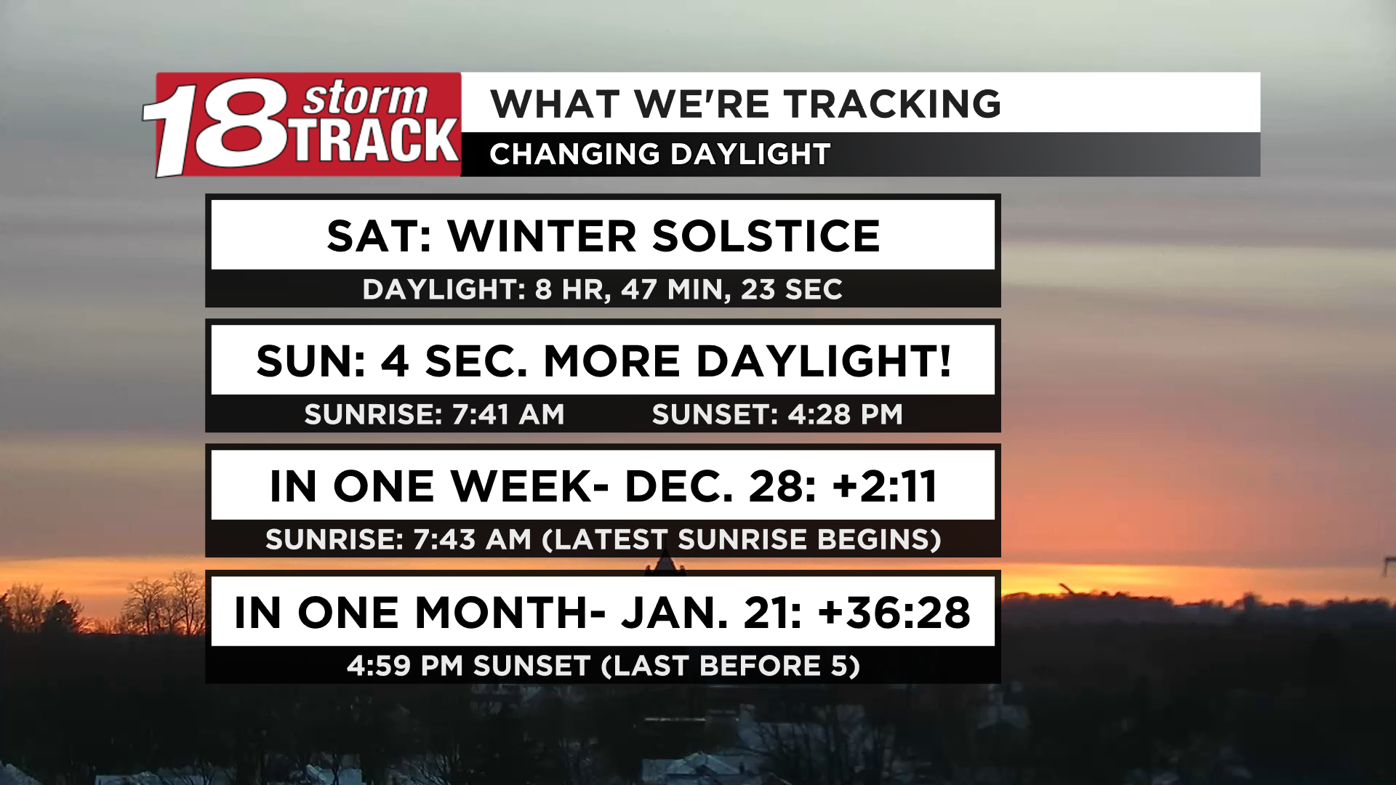 18 storm TRACK

WHAT WE'RE TRACKING

CHANGING DAYLIGHT

SAT: WINTER SOLSTICE

DAYLIGHT: 8 HR, 47 MIN, 23 SEC

SUN: 4 SEC. MORE DAYLIGHT!

SUNRISE: 7:41 AM SUNSET: 4:28 PM

IN ONE WEEK- DEC. 28: +2:11

SUNRISE: 7:43 AM (LATEST SUNRISE BEGINS)

IN ONE MONTH- JAN. 21: +36:28

4:59 PM SUNSET (LAST BEFORE 5)